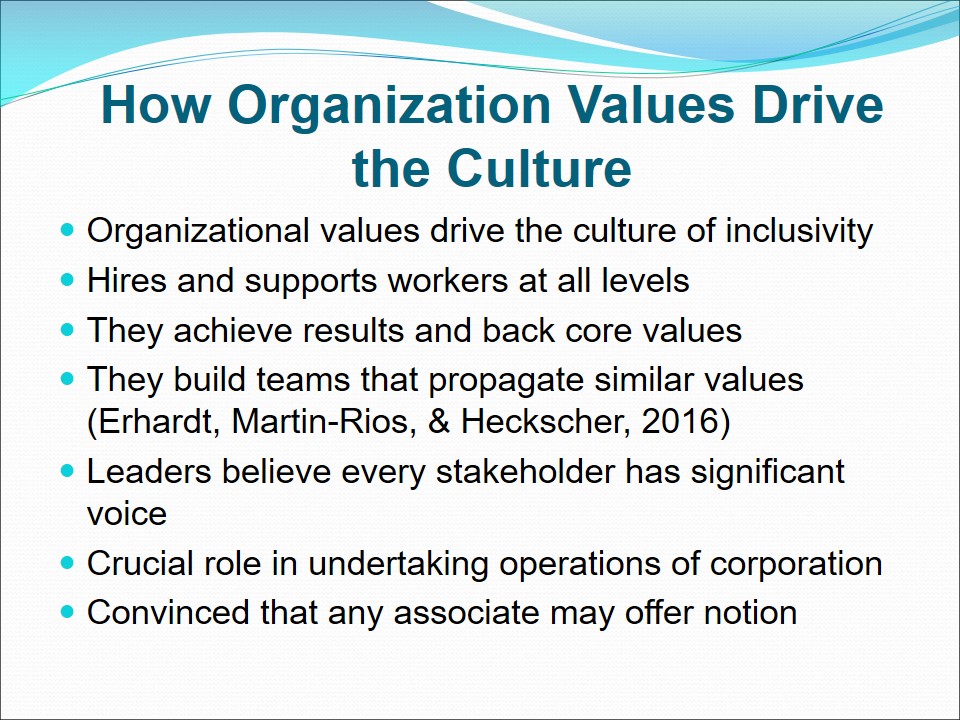 How Organization Values Drive the Culture

- Organizational values drive the culture of inclusivity
- Hires and supports workers at all levels
- They achieve results and back core values
- They build teams that propagate similar values (Erhardt, Martin-Rios, & Heckscher, 2016)
- Leaders believe every stakeholder has significant voice
- Crucial role in undertaking operations of corporation
- Convinced that any associate may offer notion